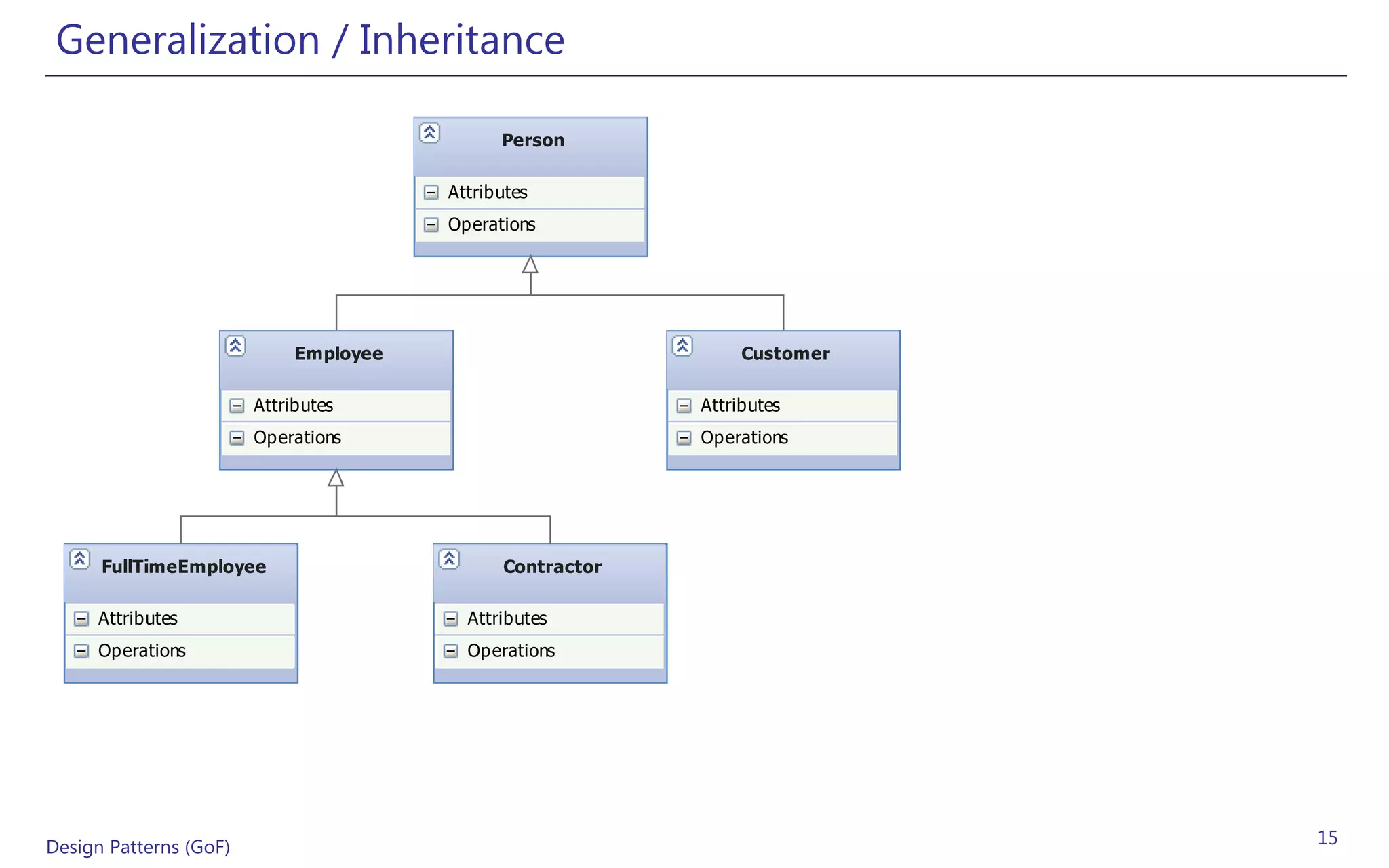 Generalization / Inheritance

Person
Attributes
Operations

Employee
Attributes
Operations

Customer
Attributes
Operations

FullTimeEmployee
Attributes
Operations

Contractor
Attributes
Operations

Design Patterns (GoF)

15